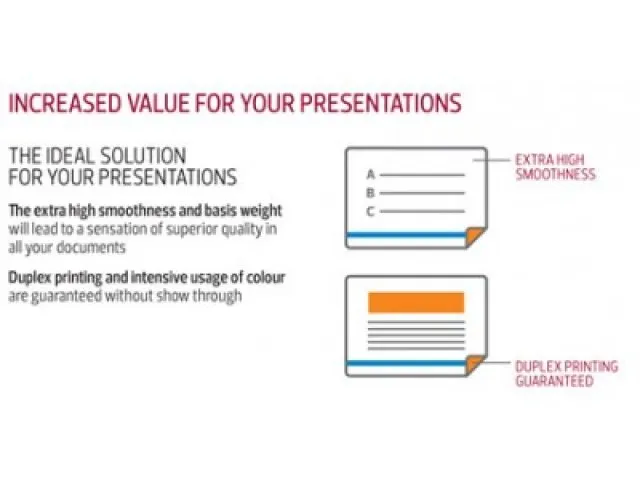 INCREASED VALUE FOR YOUR PRESENTATIONS

THE IDEAL SOLUTION FOR YOUR PRESENTATIONS

The extra high smoothness and basis weight will lead to a sensation of superior quality in all your documents

Duplex printing and intensive usage of colour are guaranteed without show through

A
B
C

EXTRA HIGH SMOOTHNESS

DUPLEX PRINTING GUARANTEED